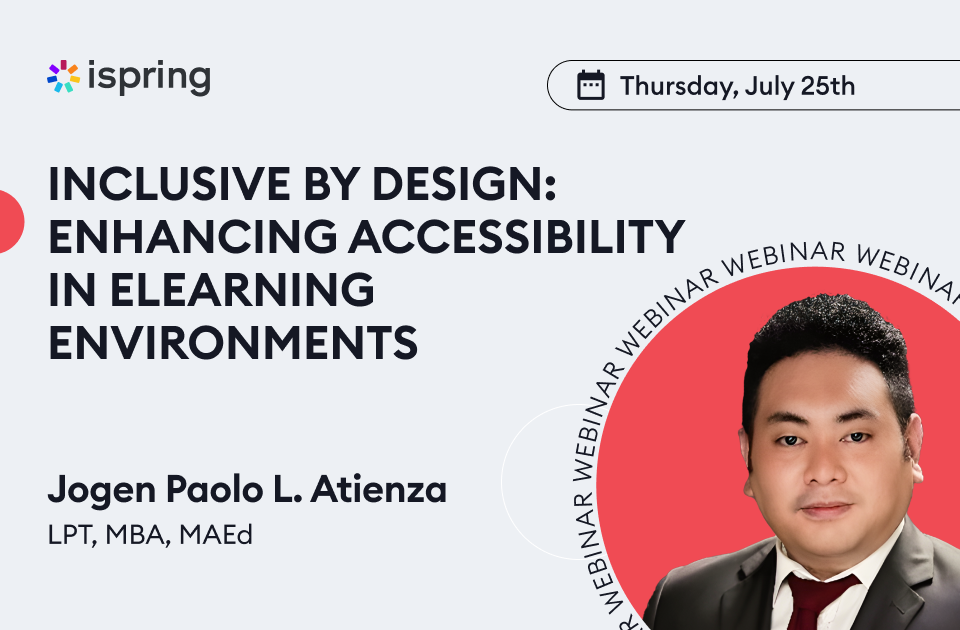 ispring

Thursday, July 25th

INCLUSIVE BY DESIGN: ENHANCING ACCESSIBILITY IN ELEARNING ENVIRONMENTS

Jogen Paolo L. Atienza
LPT, MBA, MAEd

WEBINAR WEBINAR WEBINAR WEBINAR WEBINAR